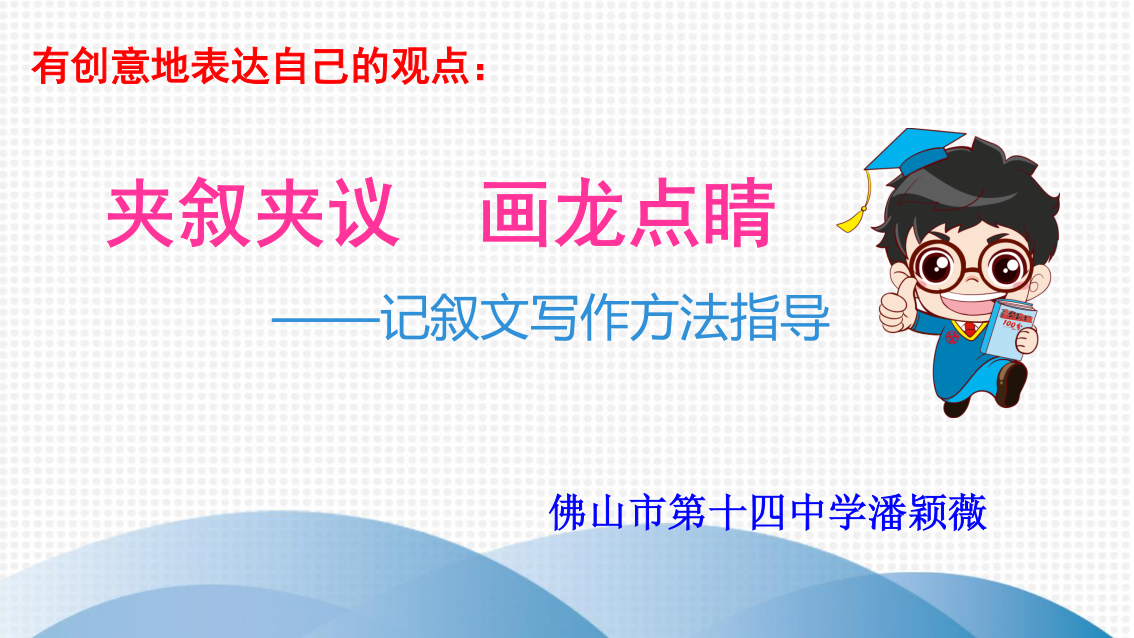 有创意地表达自己的观点：

夹叙夹议　画龙点睛

——记叙文写作方法指导

佛山市第十四中学潘颖薇